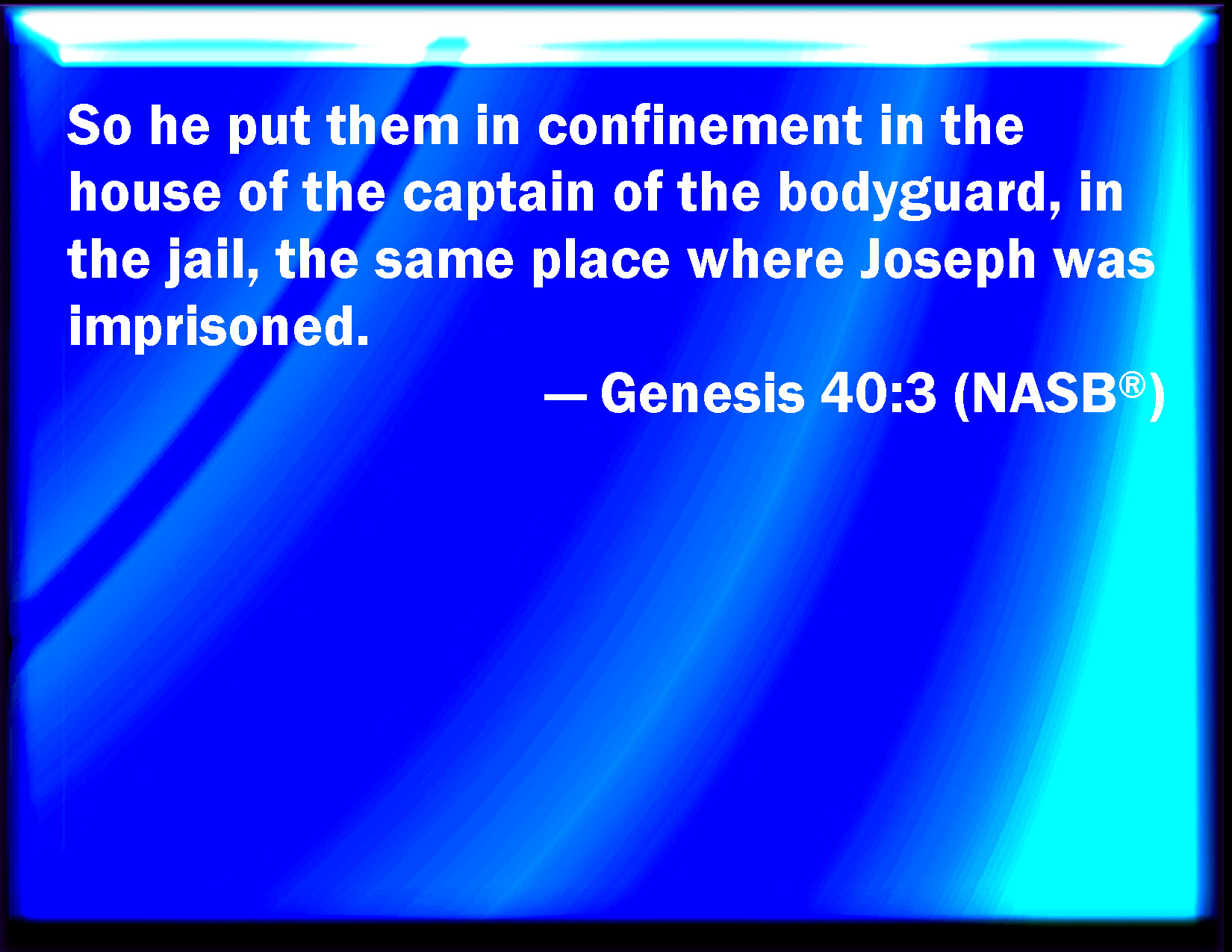 So he put them in confinement in the house of the captain of the bodyguard, in the jail, the same place where Joseph was imprisoned.

— Genesis 40:3 (NASB®)